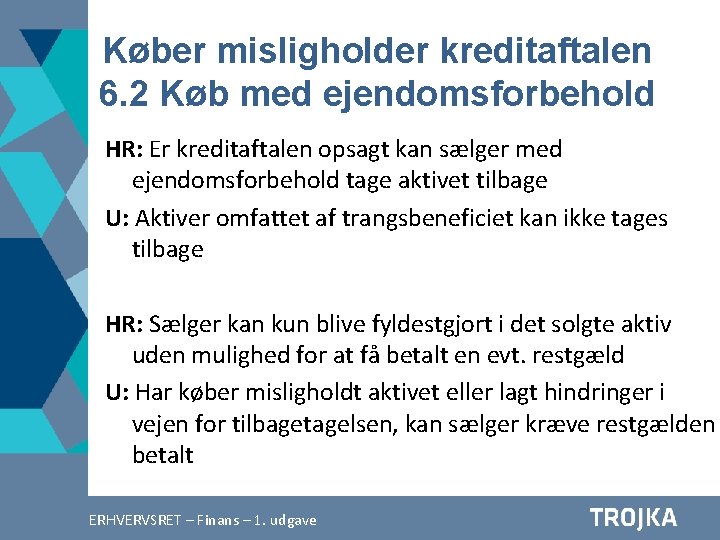 Køber misligholder kreditaftalen
6.2 Køb med ejendomsforbehold

HR: Er kreditaftalen opsagt kan sælger med ejendomsforbehold tage aktivet tilbage

U: Aktiver omfattet af trangsbeneficiet kan ikke tages tilbage

HR: Sælger kan kun blive fyldestgjort i det solgte aktiv uden mulighed for at få betalt en evt. restgæld

U: Har køber misligholdt aktivet eller lagt hindringer i vejen for tilbagetagelsen, kan sælger kræve restgælden betalt

ERHVERVSRET – Finans – 1. udgave

TROJKA